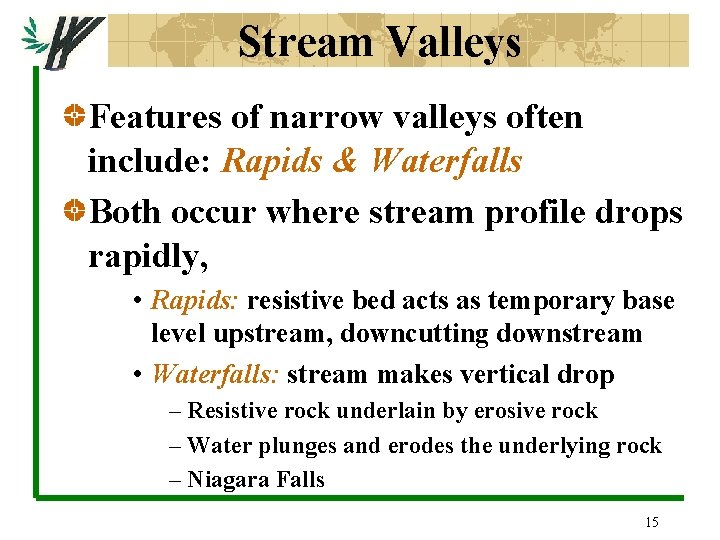 Stream Valleys

Features of narrow valleys often include: Rapids & Waterfalls

Both occur where stream profile drops rapidly,

• Rapids: resistive bed acts as temporary base level upstream, downcutting downstream

• Waterfalls: stream makes vertical drop

– Resistive rock underlain by erosive rock

– Water plunges and erodes the underlying rock

– Niagara Falls

15